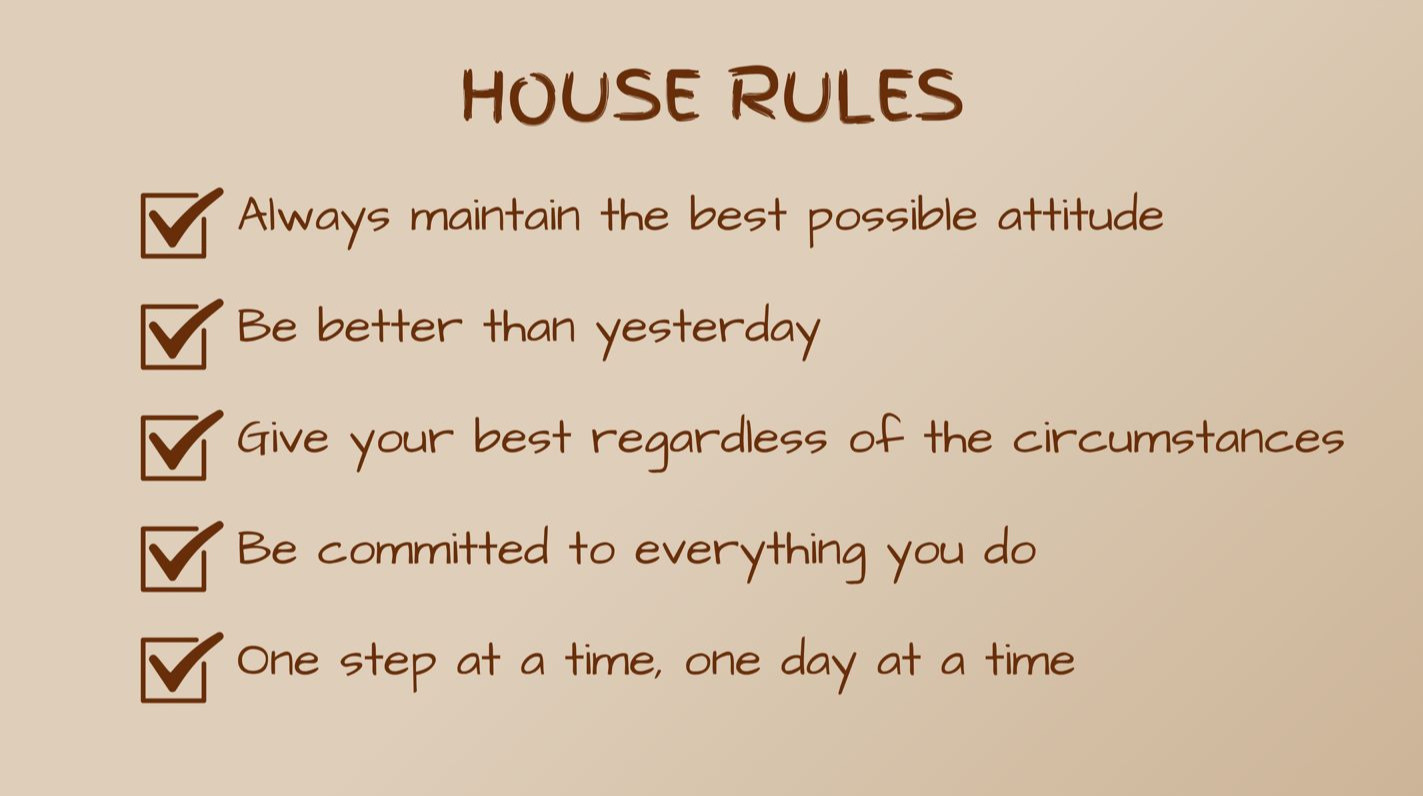 HOUSE RULES

Always maintain the best possible attitude

Be better than yesterday

Give your best regardless of the circumstances

Be committed to everything you do

One step at a time, one day at a time